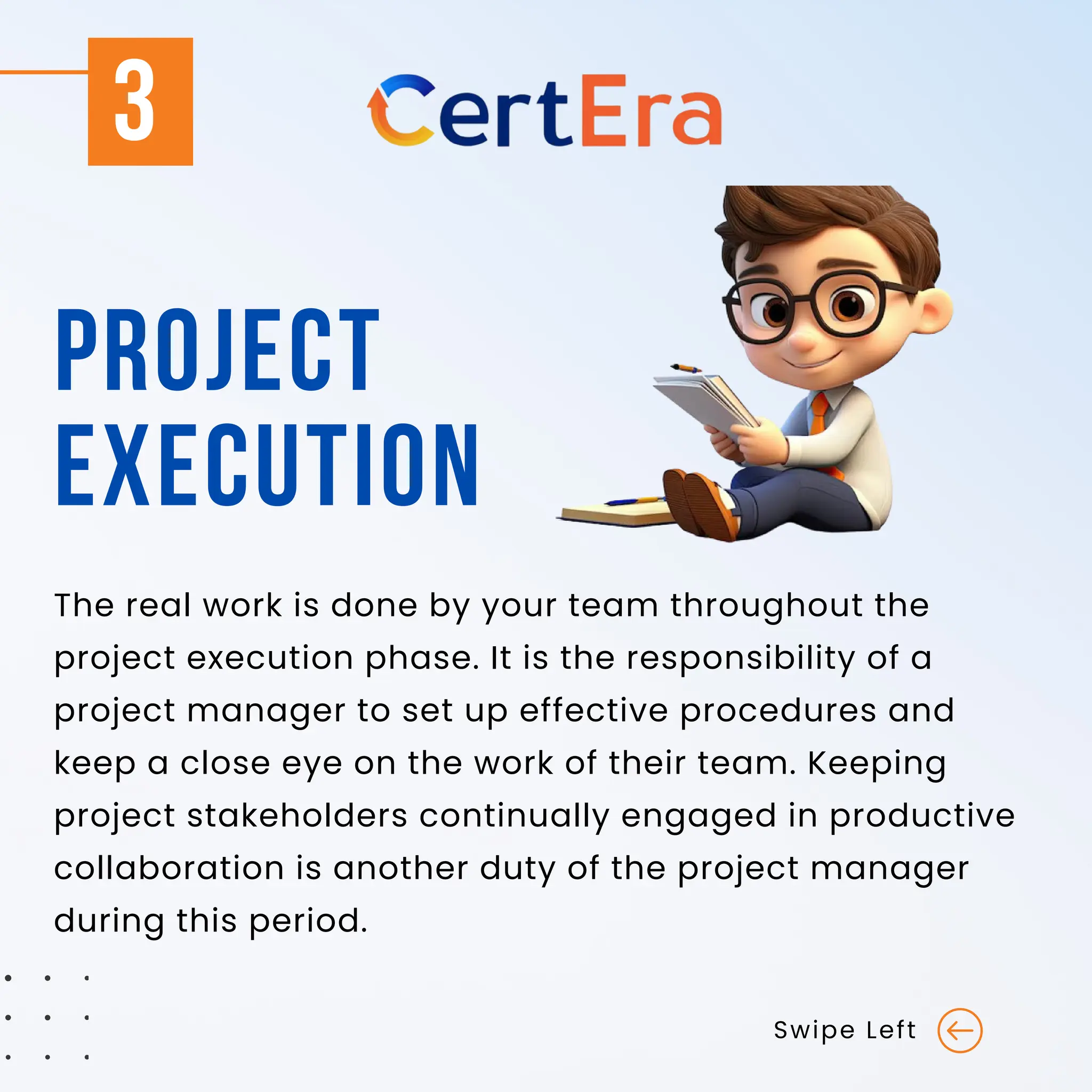 3

CertEra

PROJECT EXECUTION

The real work is done by your team throughout the project execution phase. It is the responsibility of a project manager to set up effective procedures and keep a close eye on the work of their team. Keeping project stakeholders continually engaged in productive collaboration is another duty of the project manager during this period.

Swipe Left